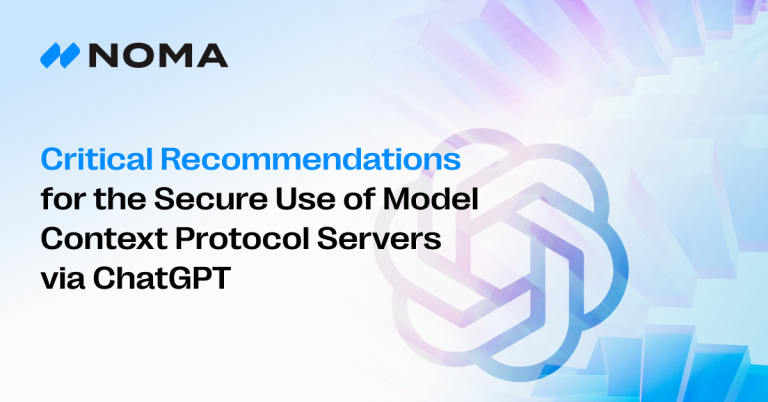 NOMA

Critical Recommendations for the Secure Use of Model Context Protocol Servers via ChatGPT